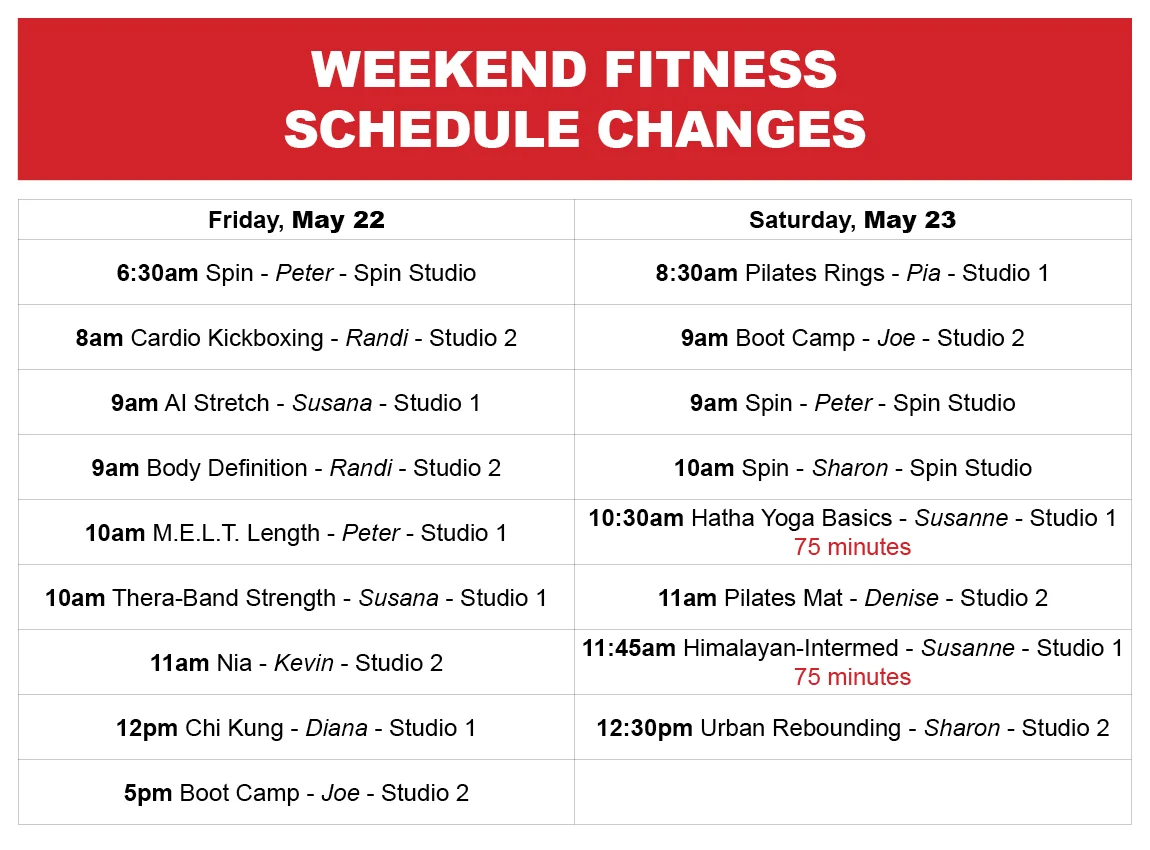 WEEKEND FITNESS SCHEDULE CHANGES

| Friday, May 22 | Saturday, May 23 |
|---|---|
| 6:30am Spin - Peter - Spin Studio | 8:30am Pilates Rings - Pia - Studio 1 |
| 8am Cardio Kickboxing - Randi - Studio 2 | 9am Boot Camp - Joe - Studio 2 |
| 9am AI Stretch - Susana - Studio 1 | 9am Spin - Peter - Spin Studio |
| 9am Body Definition - Randi - Studio 2 | 10am Spin - Sharon - Spin Studio |
| 10am M.E.L.T. Length - Peter - Studio 1 | 10:30am Hatha Yoga Basics - Susanne - Studio 1 75 minutes |
| 10am Thera-Band Strength - Susana - Studio 1 | 11am Pilates Mat - Denise - Studio 2 |
| 11am Nia - Kevin - Studio 2 | 11:45am Himalayan-Intermed - Susanne - Studio 1 75 minutes |
| 12pm Chi Kung - Diana - Studio 1 | 12:30pm Urban Rebounding - Sharon - Studio 2 |
| 5pm Boot Camp - Joe - Studio 2 | |